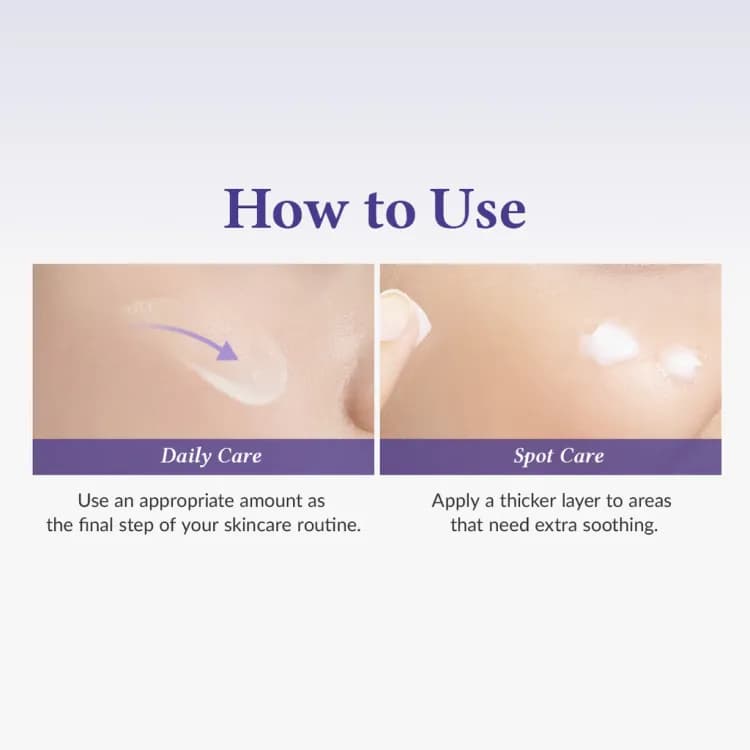 How to Use

Daily Care

Use an appropriate amount as the final step of your skincare routine.

Spot Care

Apply a thicker layer to areas that need extra soothing.